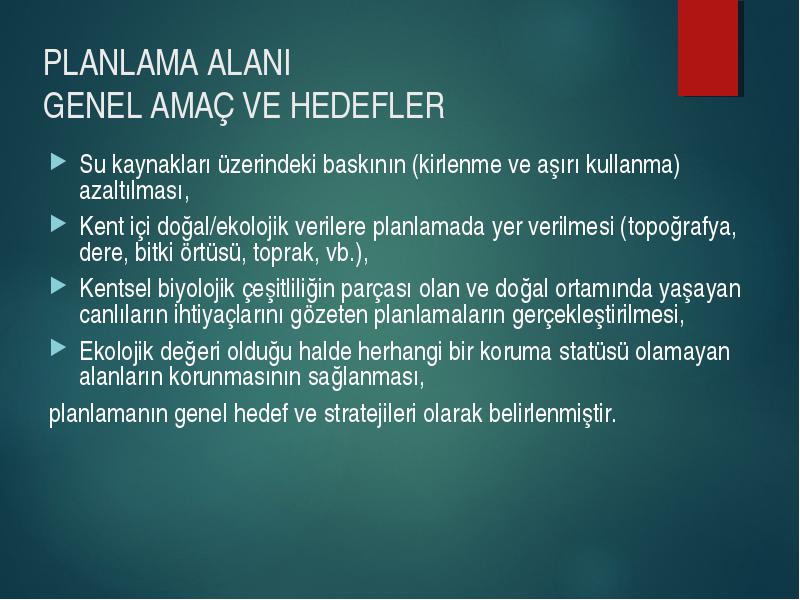 PLANLAMA ALANI
GENEL AMAÇ VE HEDEFLER

Su kaynakları üzerindeki baskının (kirlenme ve aşırı kullanma) azaltılması,

Kent içi doğal/ekolojik verilere planlamada yer verilmesi (topoğrafya, dere, bitki örtüsü, toprak, vb.),

Kentsel biyolojik çeşitliliğin parçası olan ve doğal ortamında yaşayan canlıların ihtiyaçlarını gözeten planlamaların gerçekleştirilmesi,

Ekolojik değeri olduğu halde herhangi bir koruma statüsü olamayan alanların korunmasının sağlanması,

planlamanın genel hedef ve stratejileri olarak belirlenmiştir.